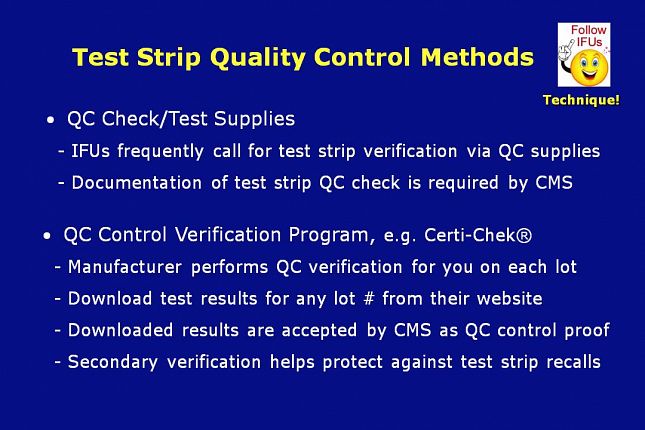 Test Strip Quality Control Methods

Follow IFUs

Technique!

• QC Check/Test Supplies

- IFUs frequently call for test strip verification via QC supplies

- Documentation of test strip QC check is required by CMS

• QC Control Verification Program, e.g. Certi-Chek®

- Manufacturer performs QC verification for you on each lot

- Download test results for any lot # from their website

- Downloaded results are accepted by CMS as QC control proof

- Secondary verification helps protect against test strip recalls